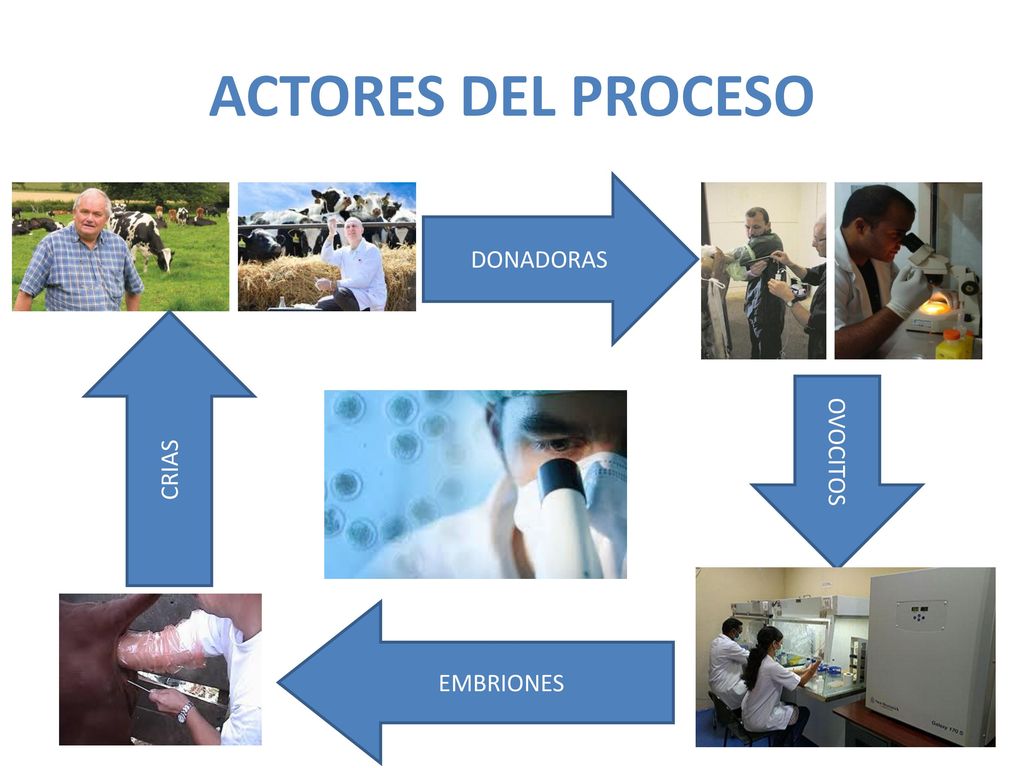 ACTORES DEL PROCESO

DONADORAS

OVOCITOS

EMBRIONES

CRIAS

Galaxy 170 S